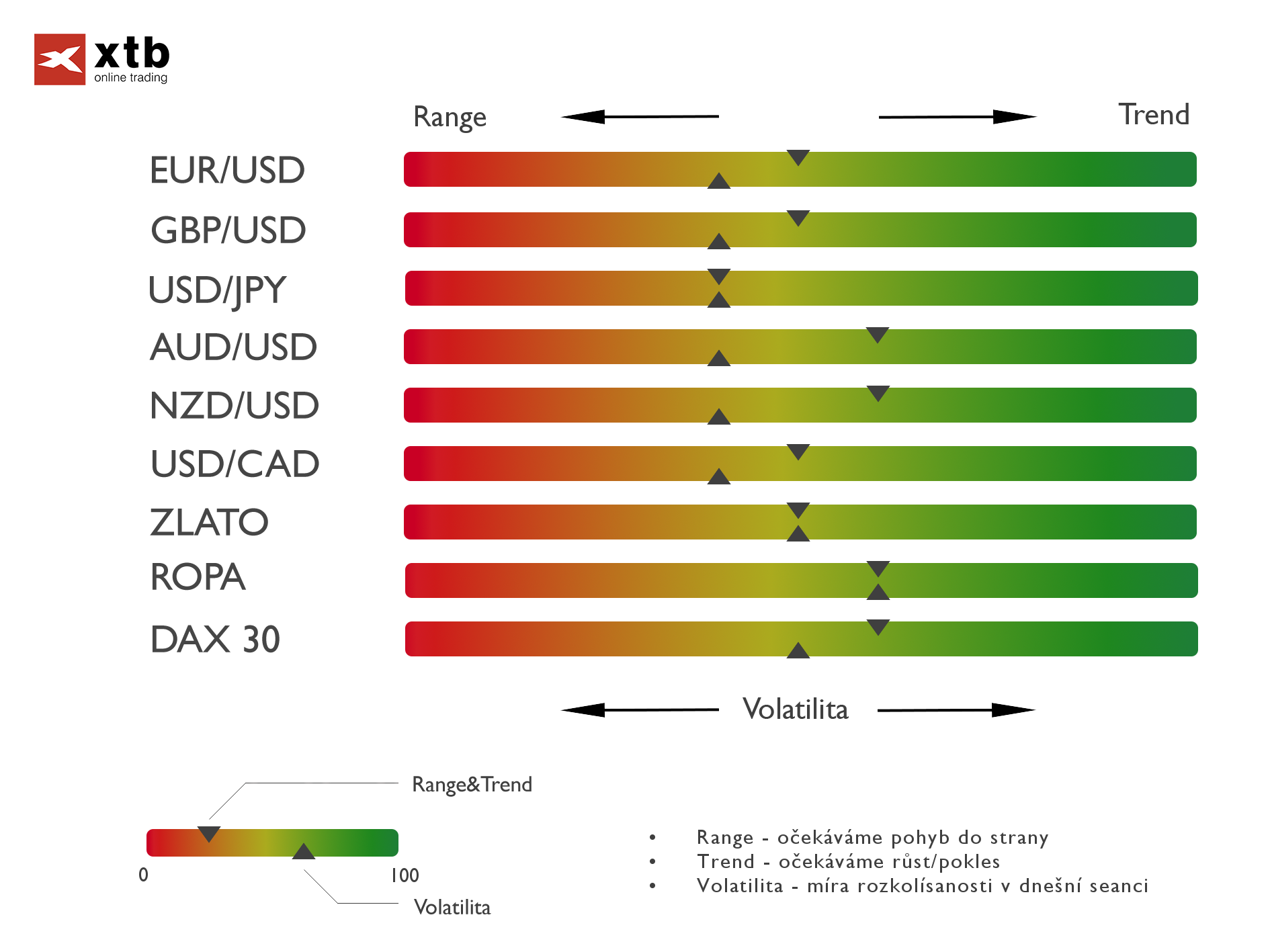 xtb
online trading

Range Trend

EUR/USD
GBP/USD
USD/JPY
AUD/USD
NZD/USD
USD/CAD
ZLATO
ROPA
DAX 30

Volatilita

Range&Trend

0 100

Volatilita

• Range - očekáváme pohyb do strany
• Trend - očekáváme růst/pokles
• Volatilita - míra rozkolísanosti v dnešní seanci